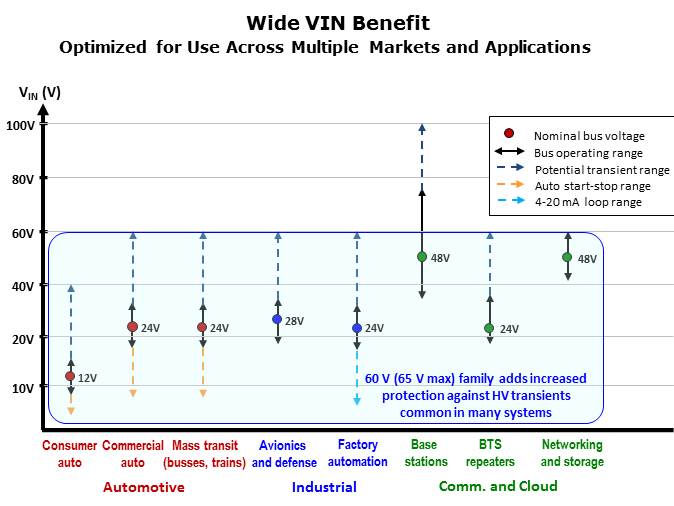 Wide VIN Benefit
Optimized for Use Across Multiple Markets and Applications

$V_{IN}$ (V)

100V
80V
60V
40V
20V
10V

Nominal bus voltage
Bus operating range
Potential transient range
Auto start-stop range
4-20 mA loop range

12V
24V
24V
28V
24V
48V
24V
48V

60 V (65 V max) family adds increased protection against HV transients common in many systems

Consumer auto
Commercial auto
Mass transit (busses, trains)
Avionics and defense
Factory automation
Base stations
BTS repeaters
Networking and storage

Automotive
Industrial
Comm. and Cloud